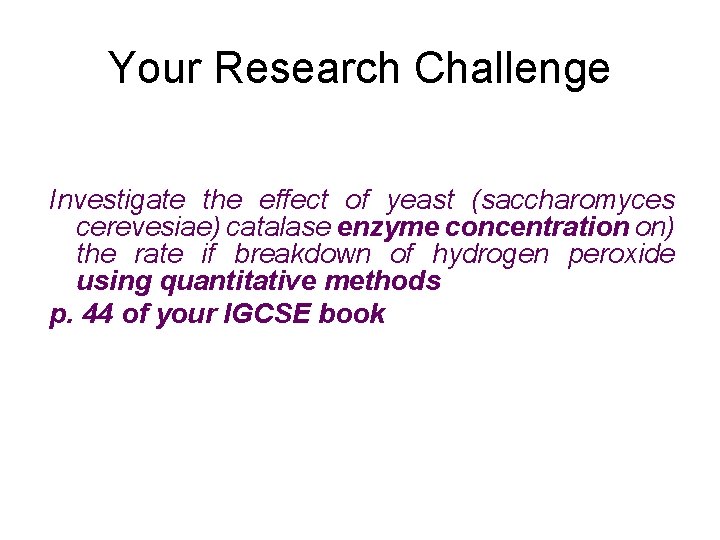 Your Research Challenge

Investigate the effect of yeast (saccharomyces cerevesiae) catalase enzyme concentration on) the rate if breakdown of hydrogen peroxide using quantitative methods

p. 44 of your IGCSE book